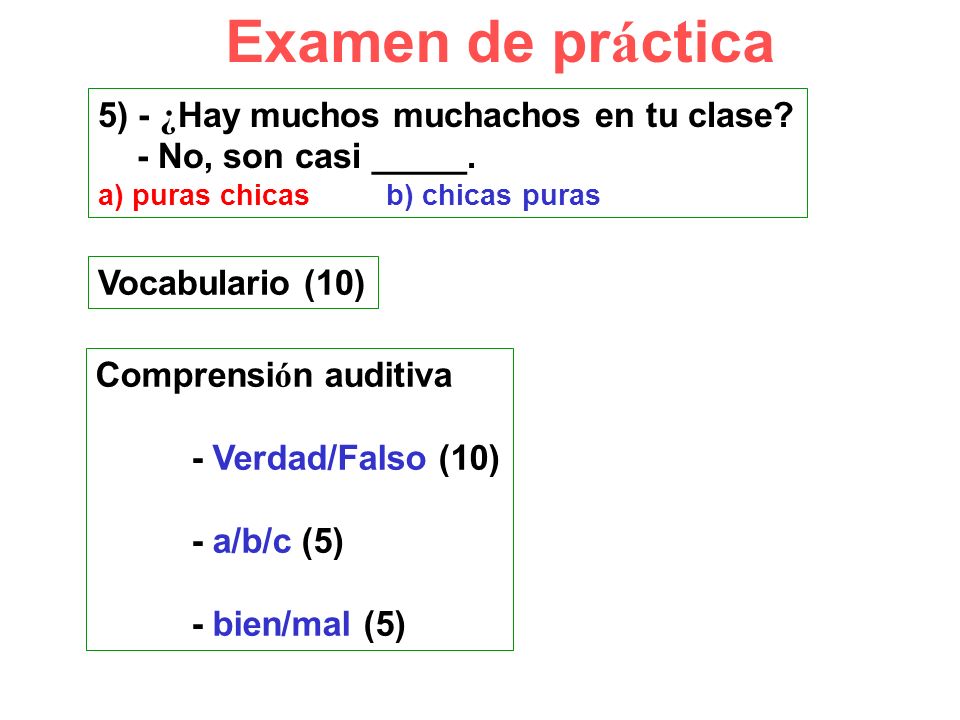 Examen de práctica

5) - ¿Hay muchos muchachos en tu clase?
- No, son casi _____.
a) puras chicas b) chicas puras

Vocabulario (10)

Comprensión auditiva

- Verdad/Falso (10)

- a/b/c (5)

- bien/mal (5)